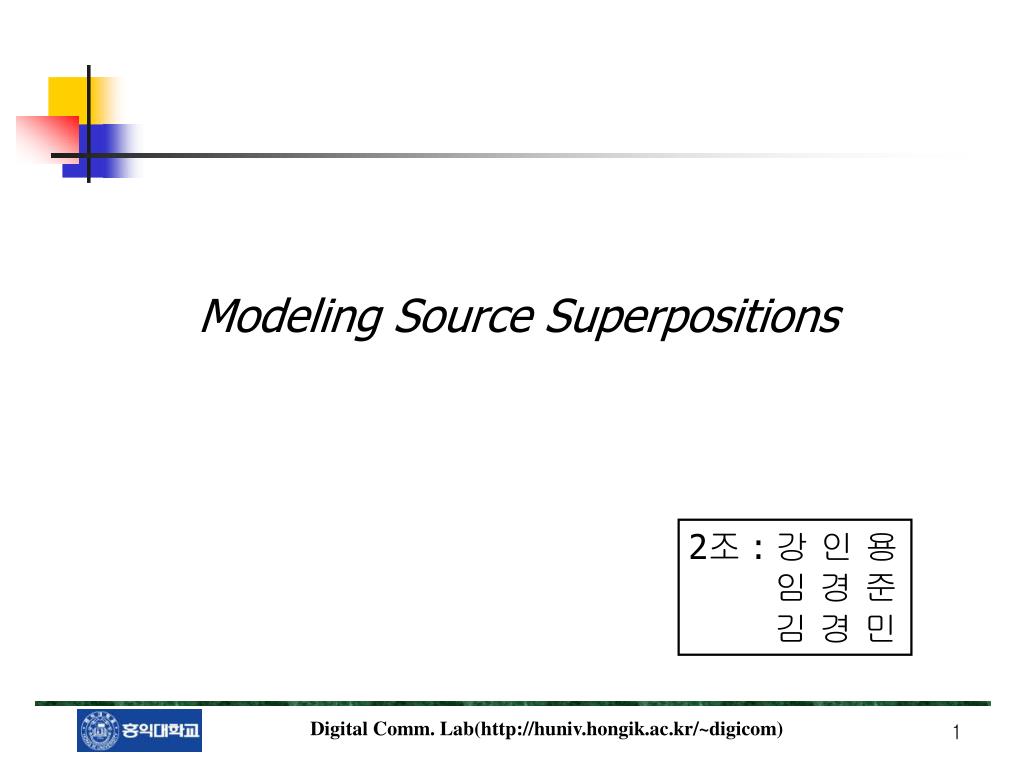 Modeling Source Superpositions

2조 : 강 인 용
임 경 준
김 경 민

홍익대학교

Digital Comm. Lab(http://huniv.hongik.ac.kr/~digicom)

1